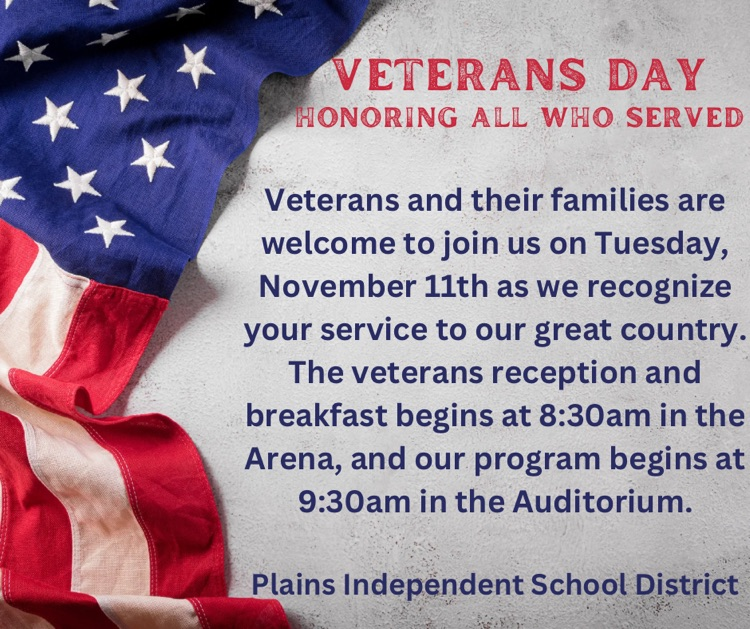 VETERANS DAY
HONORING ALL WHO SERVED

Veterans and their families are welcome to join us on Tuesday, November 11th as we recognize your service to our great country. The veterans reception and breakfast begins at 8:30am in the Arena, and our program begins at 9:30am in the Auditorium.

Plains Independent School District